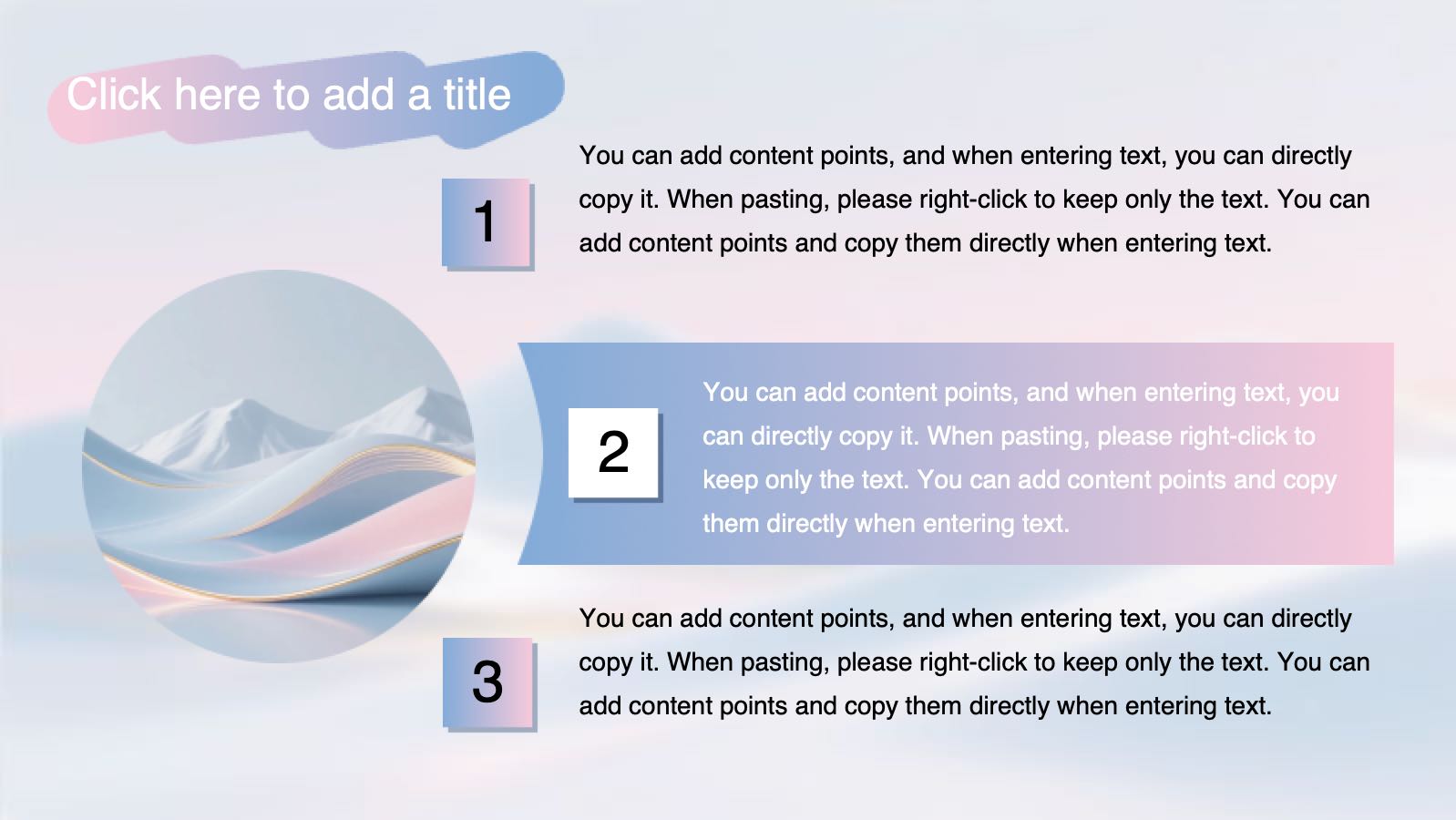 Click here to add a title

1

You can add content points, and when entering text, you can directly copy it. When pasting, please right-click to keep only the text. You can add content points and copy them directly when entering text.

2

You can add content points, and when entering text, you can directly copy it. When pasting, please right-click to keep only the text. You can add content points and copy them directly when entering text.

3

You can add content points, and when entering text, you can directly copy it. When pasting, please right-click to keep only the text. You can add content points and copy them directly when entering text.